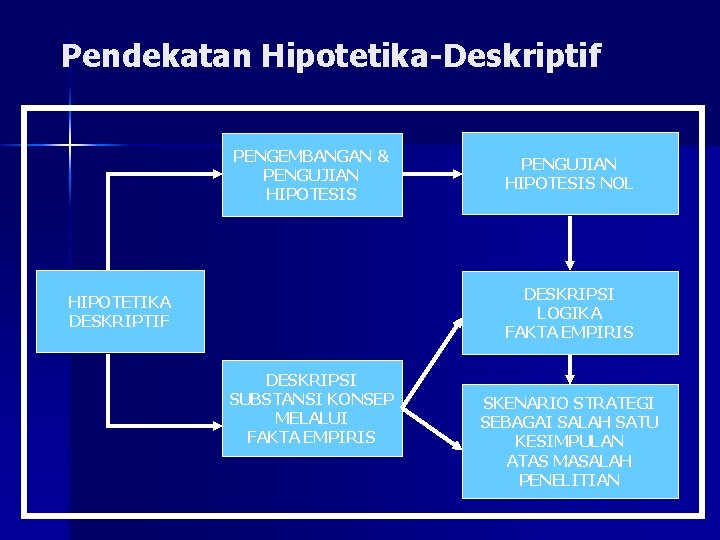 Pendekatan Hipotetika-Deskriptif

HIPOTETIKA DESKRIPTIF

PENGEMBANGAN & PENGUJIAN HIPOTESIS

PENGUJIAN HIPOTESIS NOL

DESKRIPSI SUBSTANSI KONSEP MELALUI FAKTA EMPIRIS

DESKRIPSI LOGIKA FAKTA EMPIRIS

SKENARIO STRATEGI SEBAGAI SALAH SATU KESIMPULAN ATAS MASALAH PENELITIAN